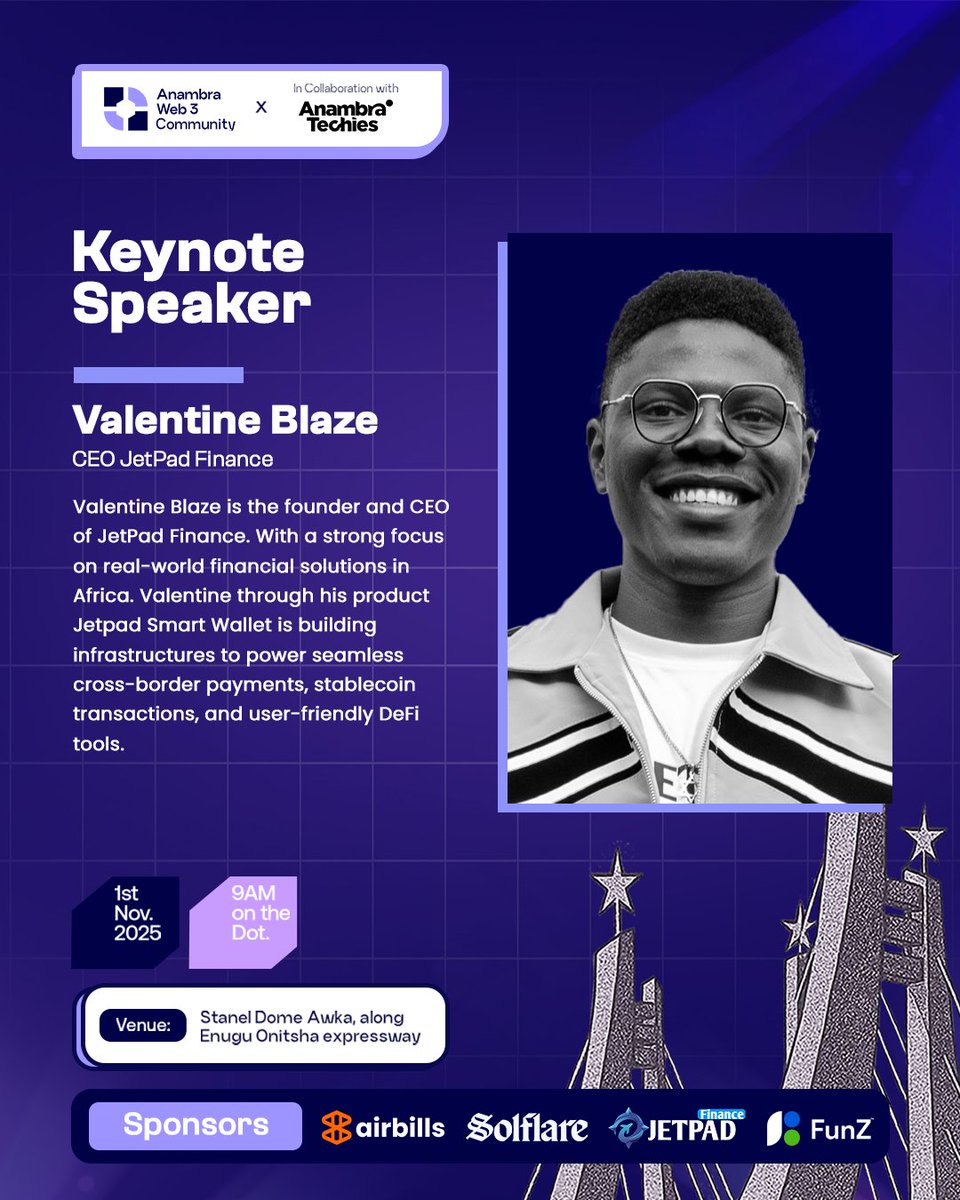 Anambra Web 3 Community X In Collaboration with Anambra Techies

Keynote Speaker

Valentine Blaze
CEO JetPad Finance

Valentine Blaze is the founder and CEO of JetPad Finance. With a strong focus on real-world financial solutions in Africa. Valentine through his product Jetpad Smart Wallet is building infrastructures to power seamless cross-border payments, stablecoin transactions, and user-friendly DeFi tools.

1st Nov. 2025

9AM on the Dot.

Venue: Stanel Dome Awka, along Enugu Onitsha expressway

Sponsors airbills Solflare JETPAD Finance FunZ